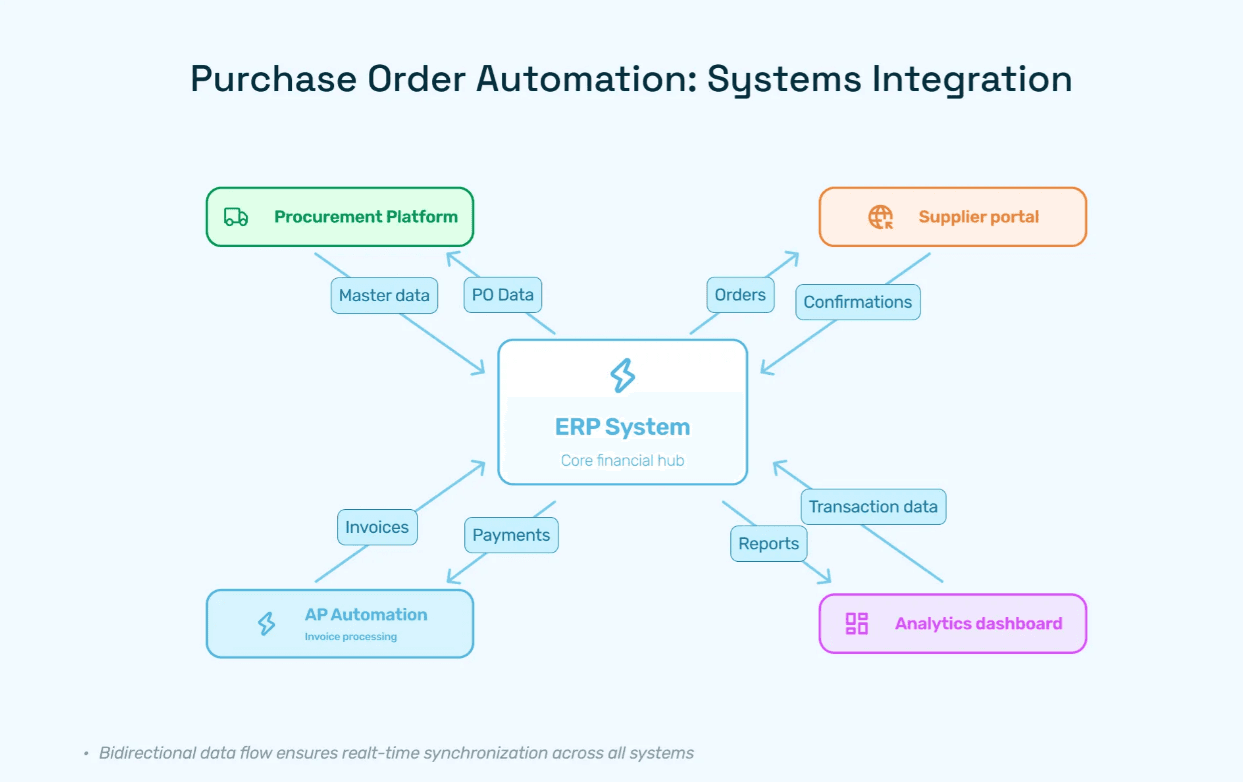 Purchase Order Automation: Systems Integration

Procurement Platform

Supplier portal

Master data

PO Data

Orders

Confirmations

ERP System

Core financial hub

Invoices

Payments

Reports

Transaction data

AP Automation

Invoice processing

Analytics dashboard

• Bidirectional data flow ensures realt-time synchronization across all systems